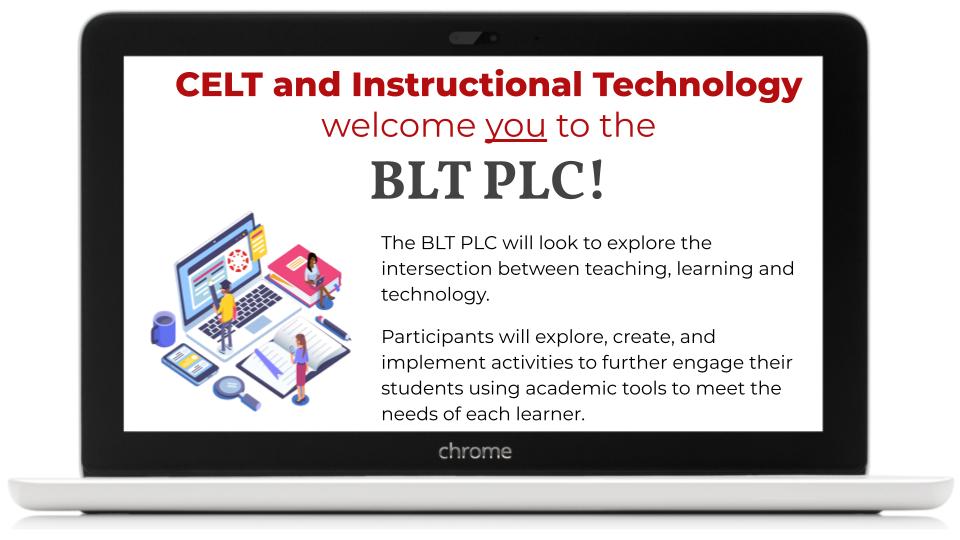 CELT and Instructional Technology
welcome you to the

BLT PLC!

The BLT PLC will look to explore the intersection between teaching, learning and technology.

Participants will explore, create, and implement activities to further engage their students using academic tools to meet the needs of each learner.

chrome